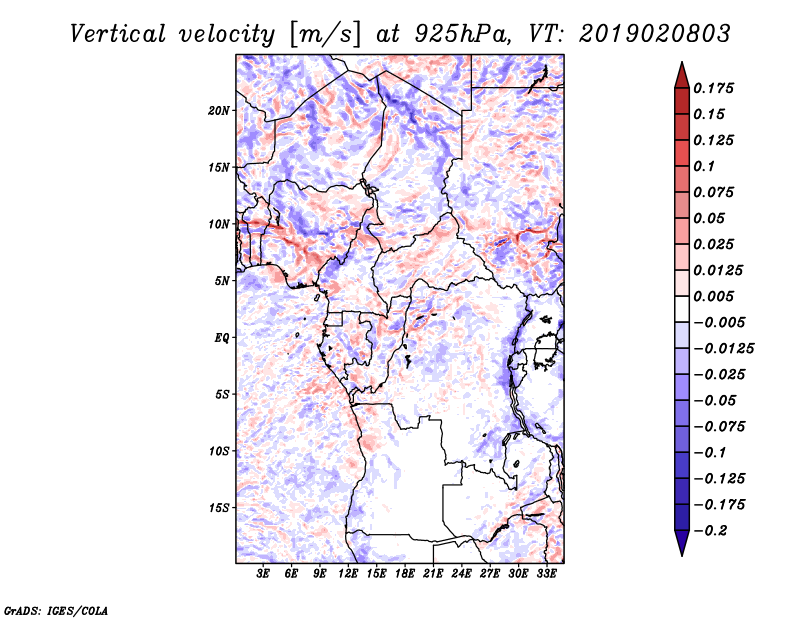 Vertical velocity [m/s] at 925hPa, VT: 2019020803

20N
15N
10N
5N
EQ
5S
10S
15S

3E 6E 9E 12E 15E 18E 21E 24E 27E 30E 33E

0.175
0.15
0.125
0.1
0.075
0.05
0.025
0.0125
0.005
−0.005
−0.0125
−0.025
−0.05
−0.075
−0.1
−0.125
−0.175
−0.2

GrADS: IGES/COLA